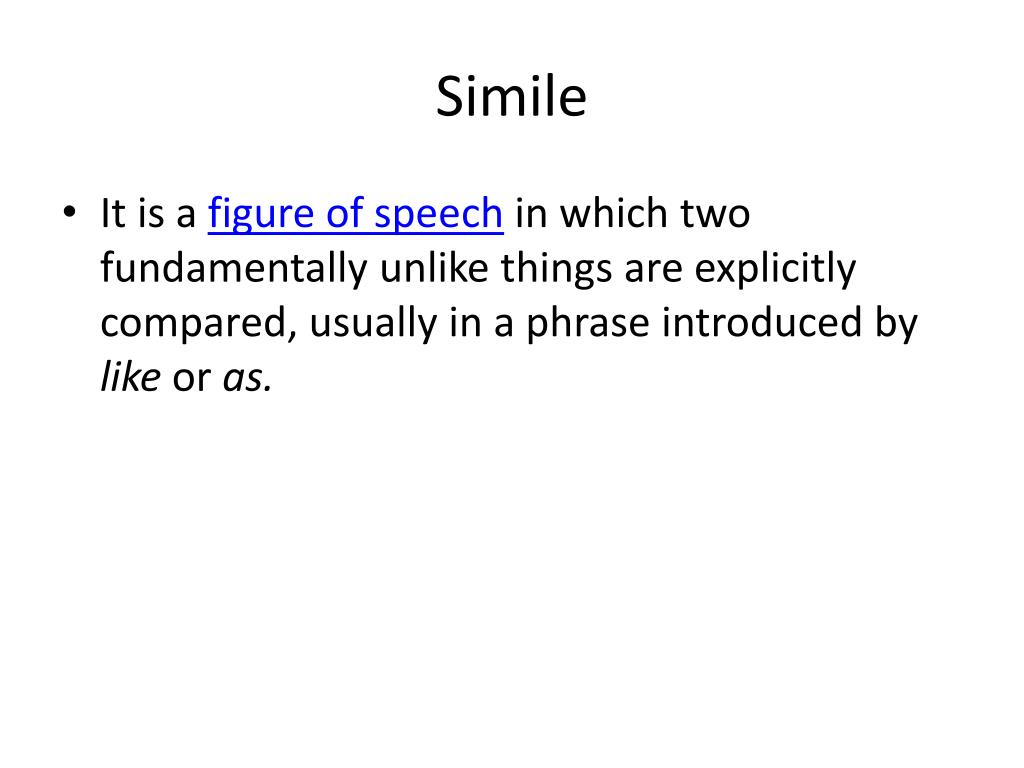 Simile

• It is a figure of speech in which two fundamentally unlike things are explicitly compared, usually in a phrase introduced by like or as.